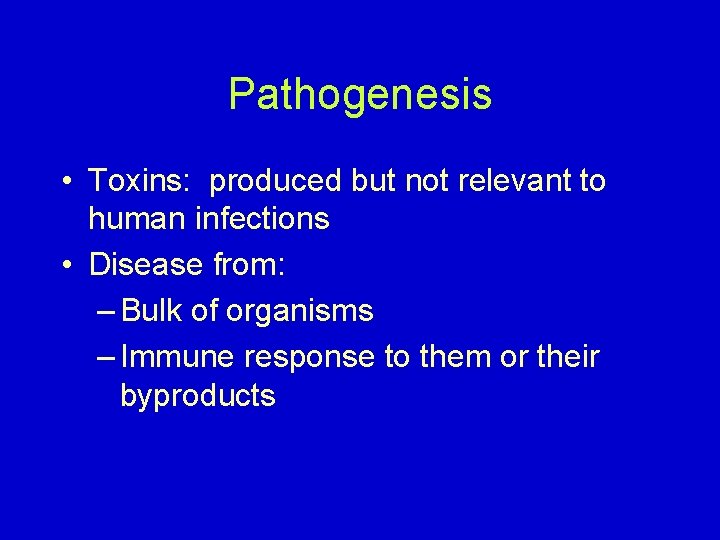 Pathogenesis

• Toxins:  produced but not relevant to human infections
• Disease from:
– Bulk of organisms
– Immune response to them or their byproducts